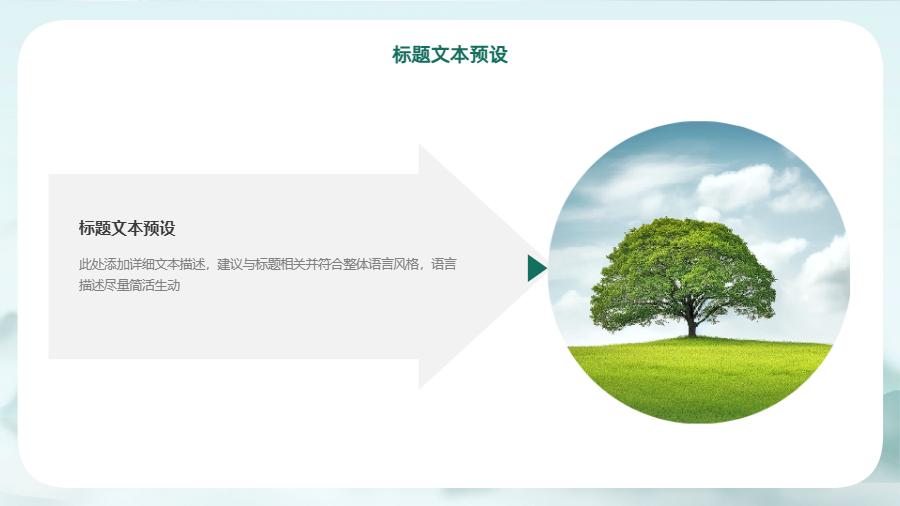 标题文本预设

标题文本预设

此处添加详细文本描述，建议与标题相关并符合整体语言风格，语言描述尽量简洁生动